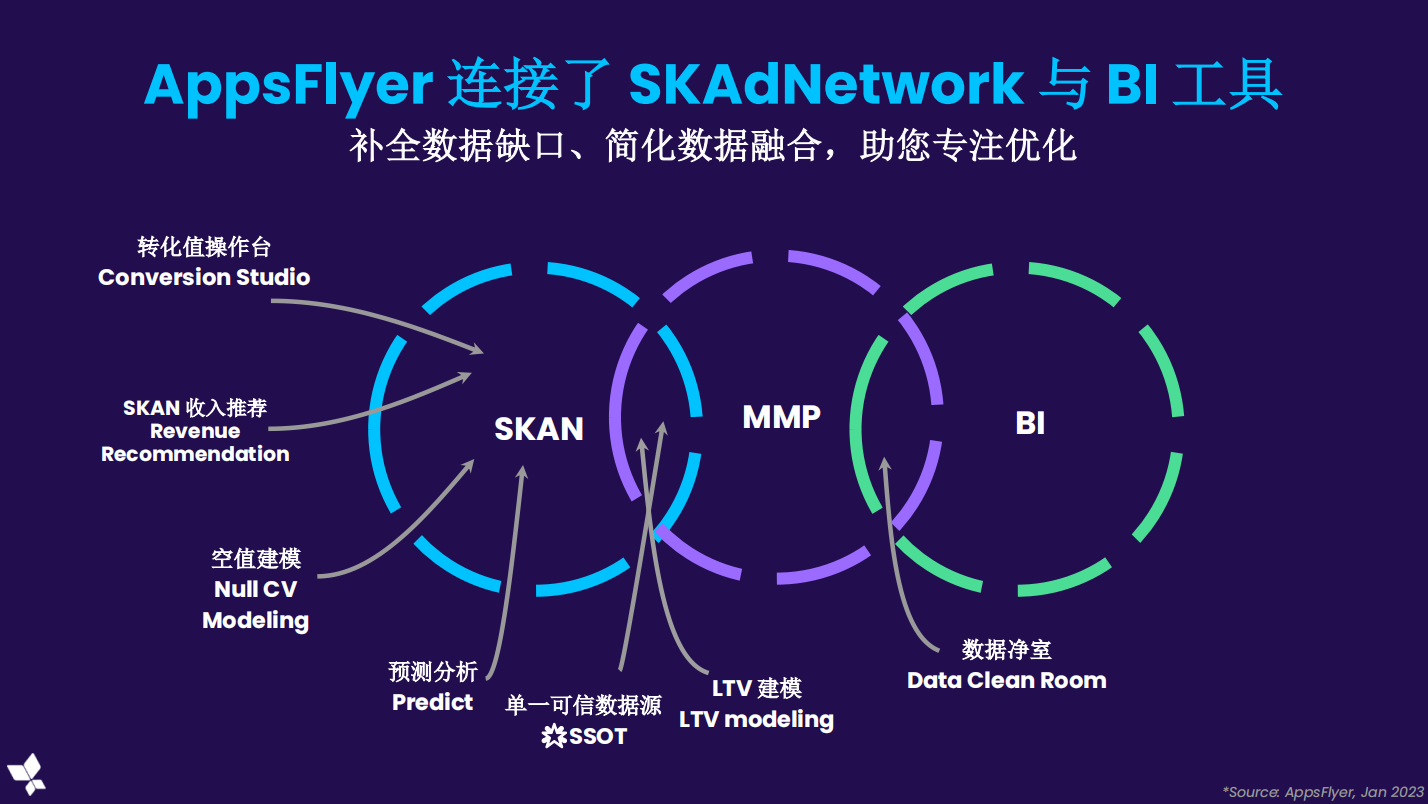 AppsFlyer 连接了 SKAdNetwork 与 BI 工具

补全数据缺口、简化数据融合，助您专注优化

转化值操作台
Conversion Studio

SKAN 收入推荐
Revenue
Recommendation

空值建模
Null CV
Modeling

SKAN

MMP

BI

预测分析
Predict

单一可信数据源
SSOT

LTV 建模
LTV modeling

数据净室
Data Clean Room

*Source: AppsFlyer, Jan 2023